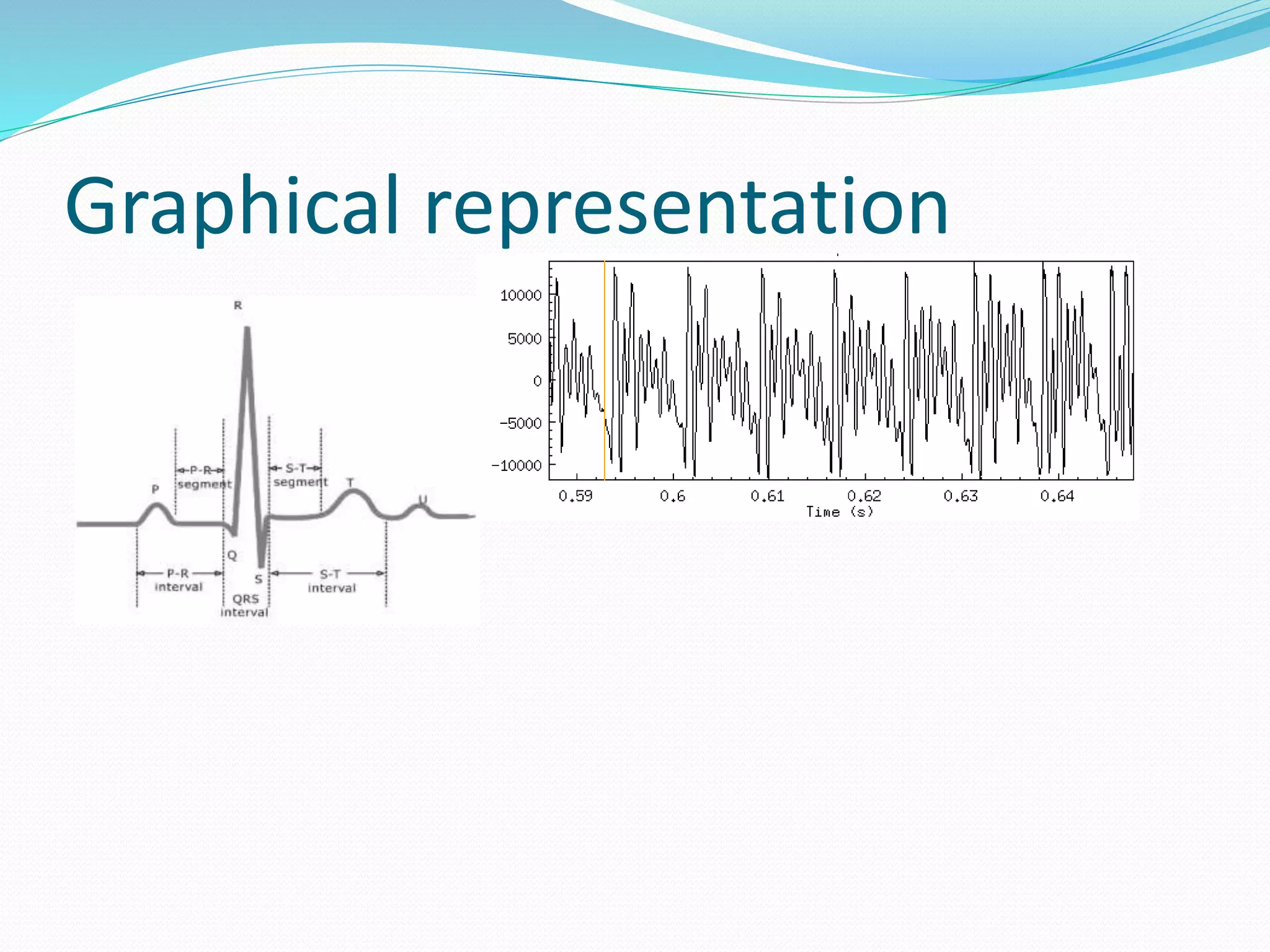 Graphical representation

R

P-R segment

S-T segment

P

T

U

Q

S

P-R interval

QRS interval

S-T interval

10000
5000
0
−5000
−10000

0.59
0.6
0.61
0.62
0.63
0.64
Time (s)